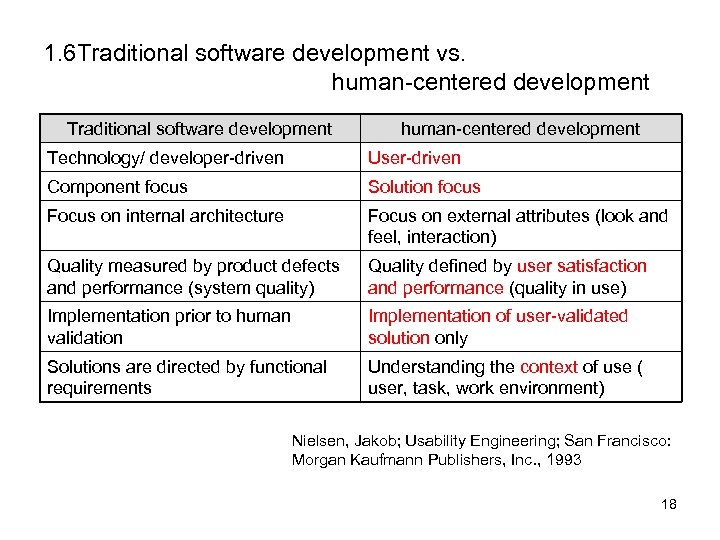 1.6Traditional software development vs. human-centered development

| Traditional software development | human-centered development |
|---|---|
| Technology/ developer-driven | User-driven |
| Component focus | Solution focus |
| Focus on internal architecture | Focus on external attributes (look and feel, interaction) |
| Quality measured by product defects and performance (system quality) | Quality defined by user satisfaction and performance (quality in use) |
| Implementation prior to human validation | Implementation of user-validated solution only |
| Solutions are directed by functional requirements | Understanding the context of use ( user, task, work environment) |

Nielsen, Jakob; Usability Engineering; San Francisco: Morgan Kaufmann Publishers, Inc., 1993

18